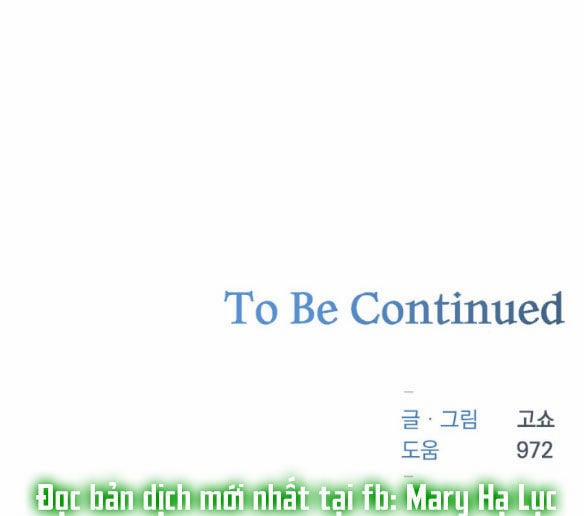 To Be Continued

글 · 그림 고쇼
도움 972

Đọc bản dịch mới nhất tại fb: Mary Hạ Lục